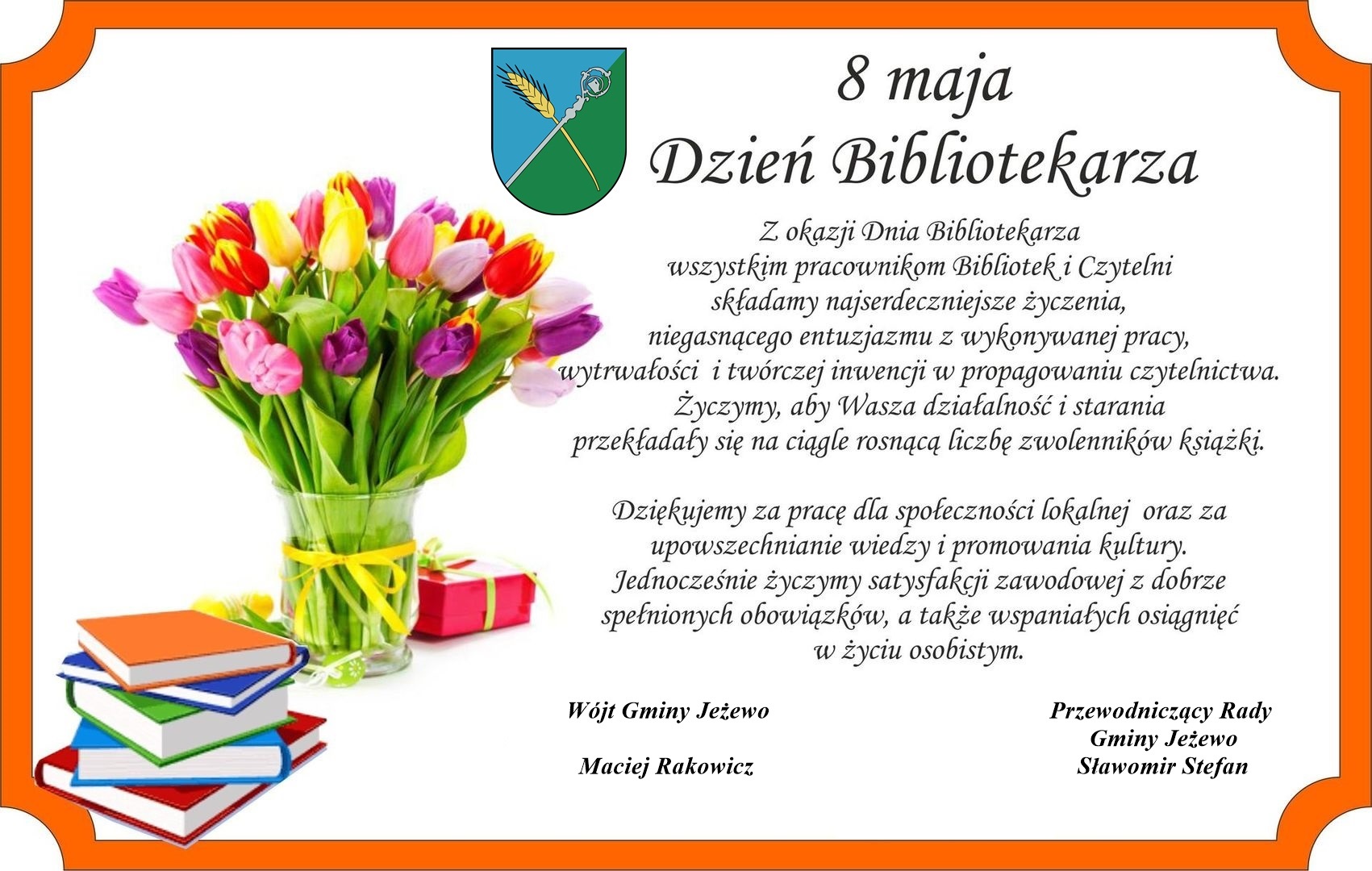 8 maja
Dzień Bibliotekarza

Z okazji Dnia Bibliotekarza
wszystkim pracownikom Bibliotek i Czytelni
składamy najserdeczniejsze życzenia,
niegasnącego entuzjazmu z wykonywanej pracy,
wytrwałości i twórczej inwencji w propagowaniu czytelnictwa.
Życzymy, aby Wasza działalność i starania
przekładały się na ciągle rosnącą liczbę zwolenników książki.

Dziękujemy za pracę dla społeczności lokalnej oraz za
upowszechnianie wiedzy i promowania kultury.
Jednocześnie życzymy satysfakcji zawodowej z dobrze
spełnionych obowiązków, a także wspaniałych osiągnięć
w życiu osobistym.

Wójt Gminy Jeżewo

Maciej Rakowicz

Przewodniczący Rady
Gminy Jeżewo
Sławomir Stefan